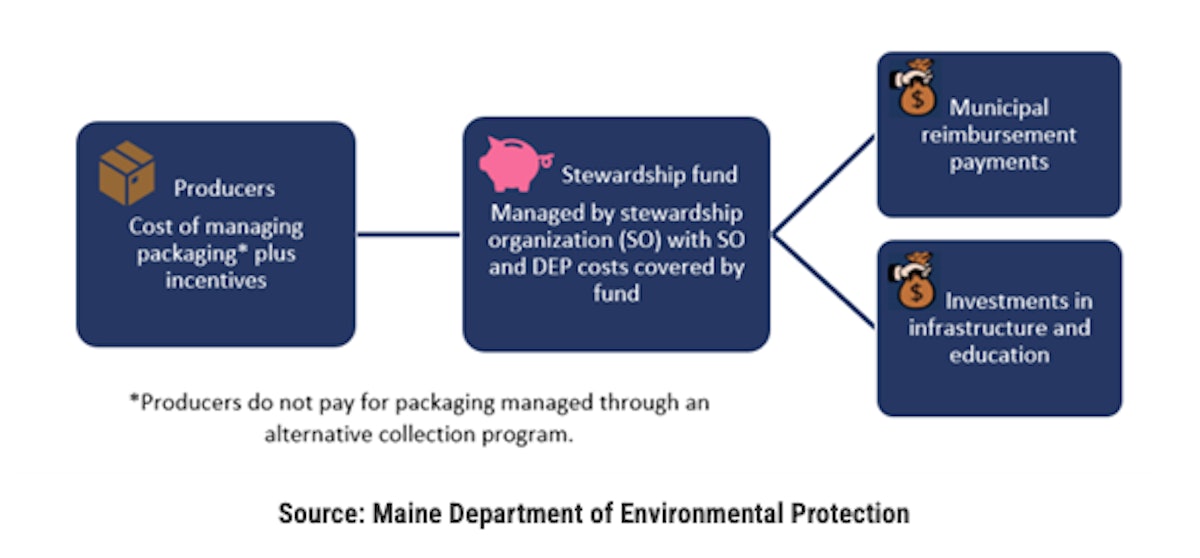 Producers
Cost of managing packaging* plus incentives

Stewardship fund
Managed by stewardship organization (SO) with SO and DEP costs covered by fund

$
Municipal reimbursement payments

$
Investments in infrastructure and education

*Producers do not pay for packaging managed through an alternative collection program.

Source: Maine Department of Environmental Protection